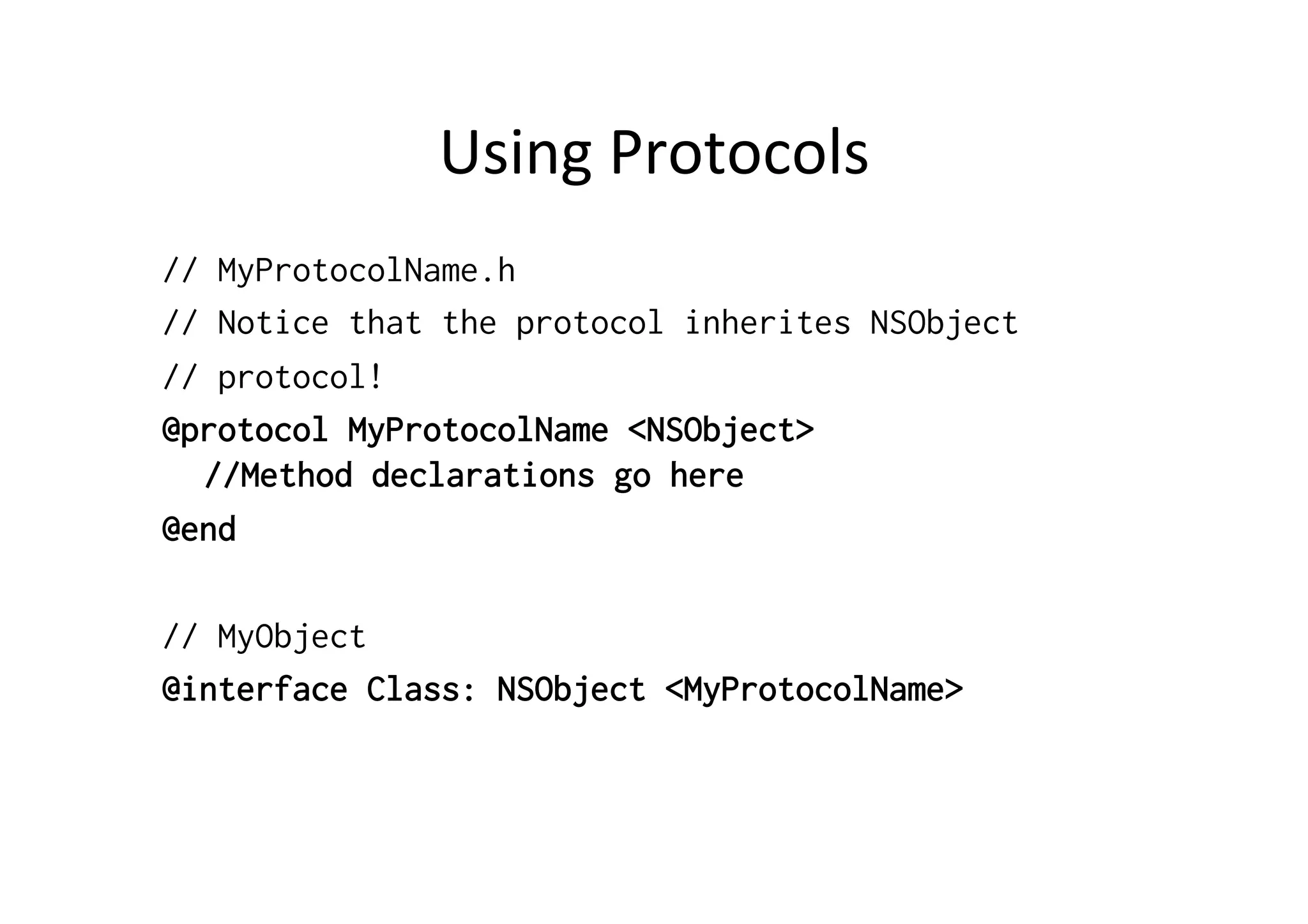 Using Protocols

// MyProtocolName.h
// Notice that the protocol inherites NSObject
// protocol!
@protocol MyProtocolName <NSObject>
  //Method declarations go here
@end

// MyObject
@interface Class: NSObject <MyProtocolName>